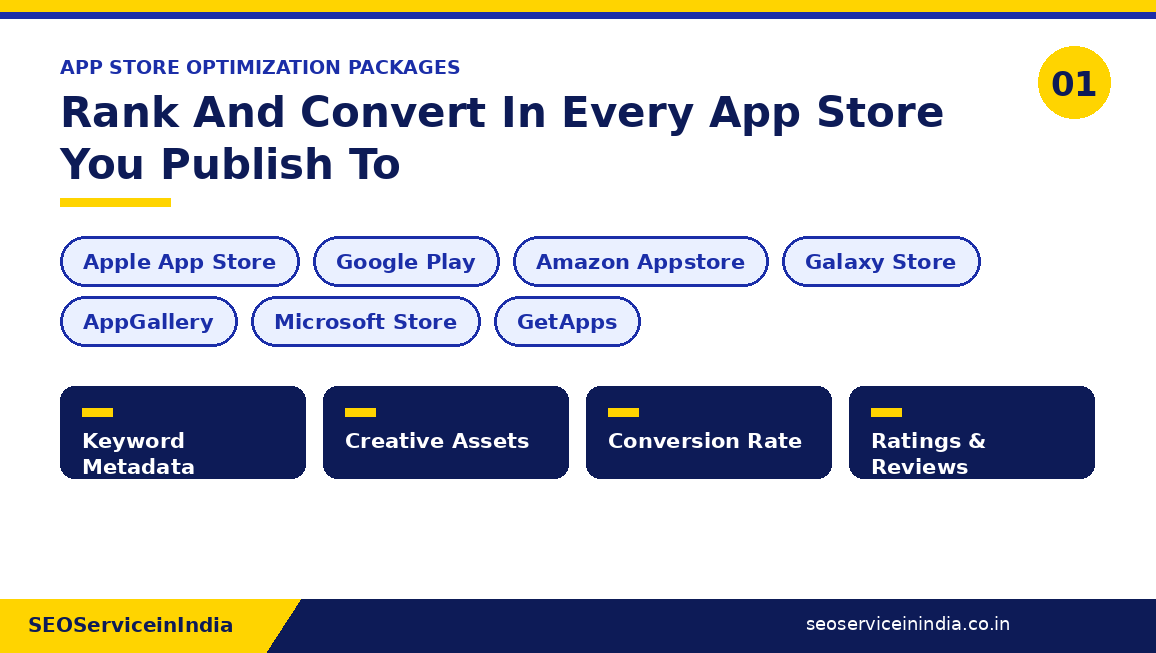 APP STORE OPTIMIZATION PACKAGES

01

Rank And Convert In Every App Store You Publish To

Apple App Store
Google Play
Amazon Appstore
Galaxy Store
AppGallery
Microsoft Store
GetApps

Keyword Metadata
Creative Assets
Conversion Rate
Ratings & Reviews

SEOServiceinIndia
seoserviceinindia.co.in